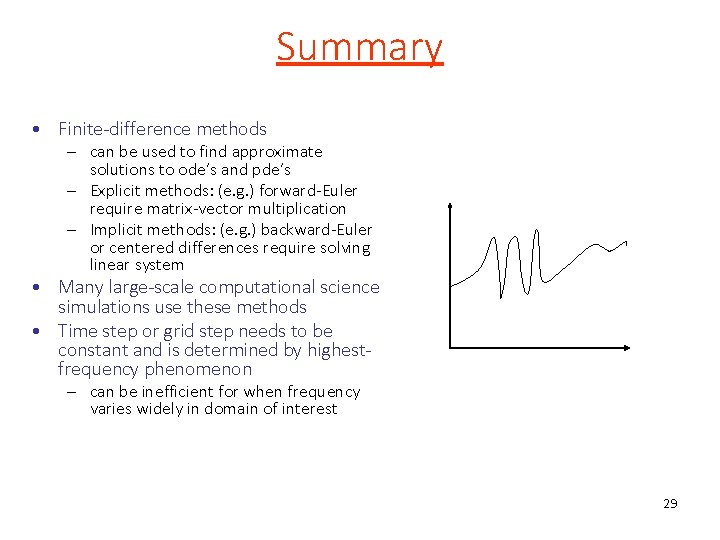 Summary

• Finite-difference methods
– can be used to find approximate solutions to ode's and pde's
– Explicit methods: (e.g.) forward-Euler require matrix-vector multiplication
– Implicit methods: (e.g.) backward-Euler or centered differences require solving linear system
• Many large-scale computational science simulations use these methods
• Time step or grid step needs to be constant and is determined by highest-frequency phenomenon
– can be inefficient for when frequency varies widely in domain of interest

29